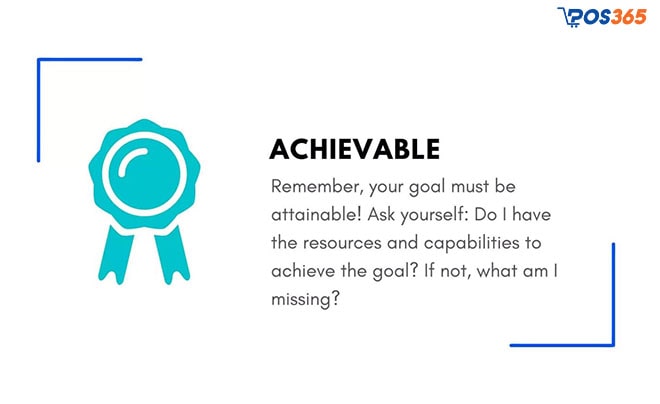 POS365

ACHIEVABLE

Remember, your goal must be attainable! Ask yourself: Do I have the resources and capabilities to achieve the goal? If not, what am I missing?